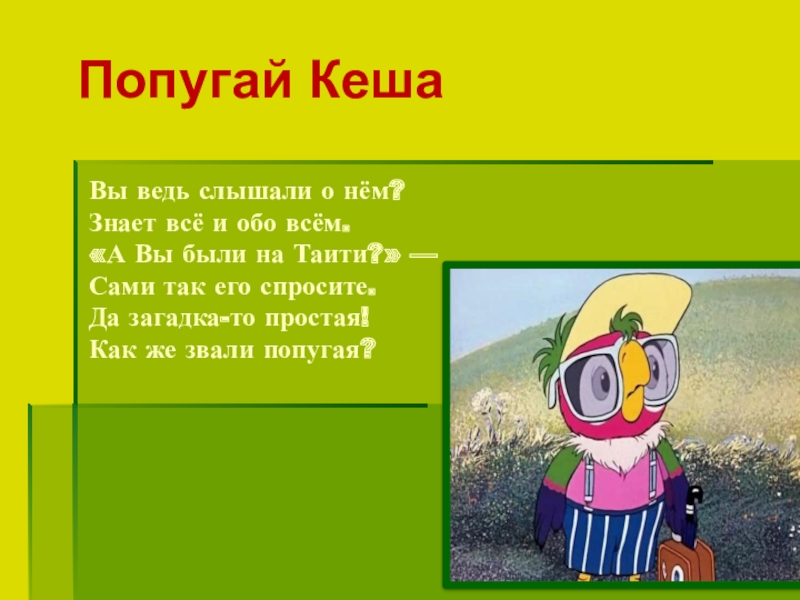 Попугай Кеша

Вы ведь слышали о нём?
Знает всё и обо всём.
«А Вы были на Таити?» —
Сами так его спросите.
Да загадка-то простая!
Как же звали попугая?